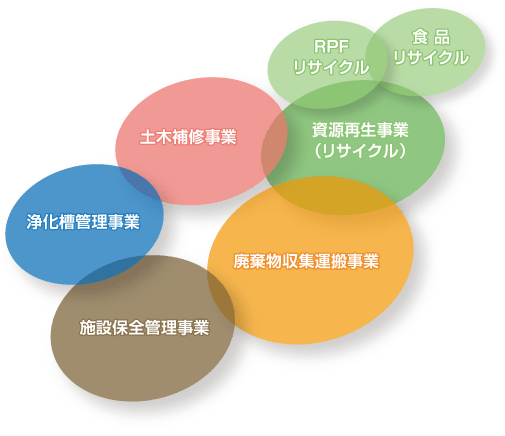 RPF
リサイクル

食 品
リサイクル

土木補修事業

資源再生事業
（リサイクル）

浄化槽管理事業

廃棄物収集運搬事業

施設保全管理事業